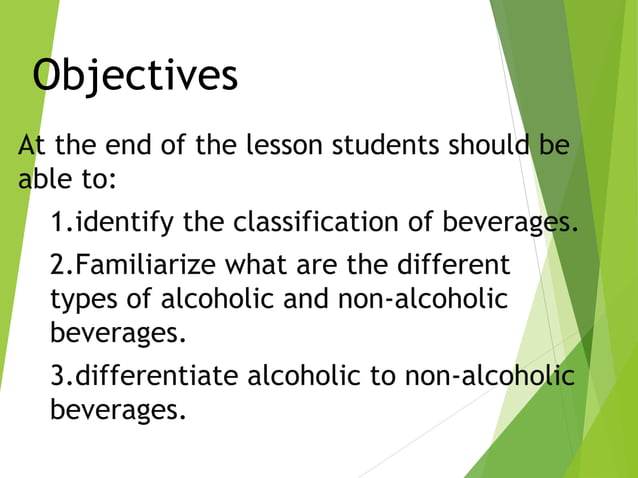 Objectives

At the end of the lesson students should be able to:

1.identify the classification of beverages.

2.Familiarize what are the different types of alcoholic and non-alcoholic beverages.

3.differentiate alcoholic to non-alcoholic beverages.